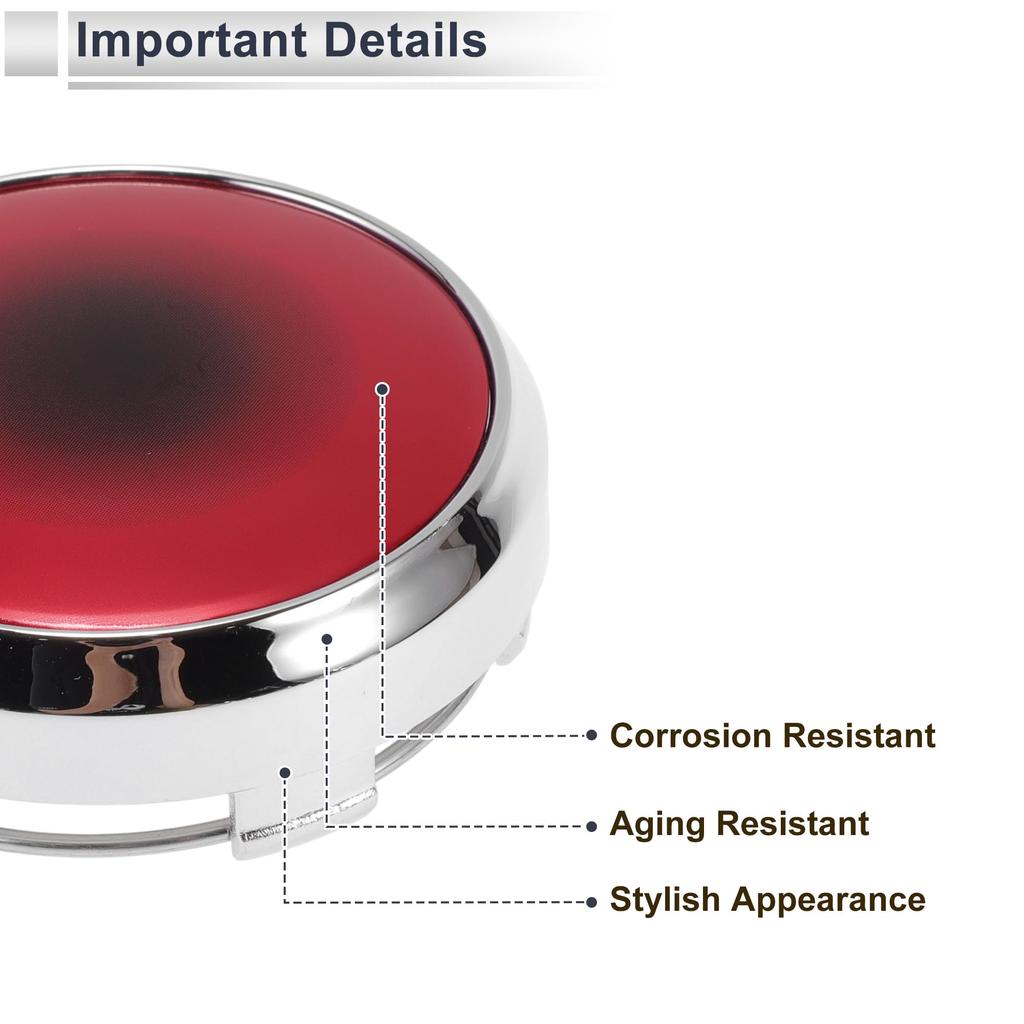 Important Details

Corrosion Resistant

Aging Resistant

Stylish Appearance